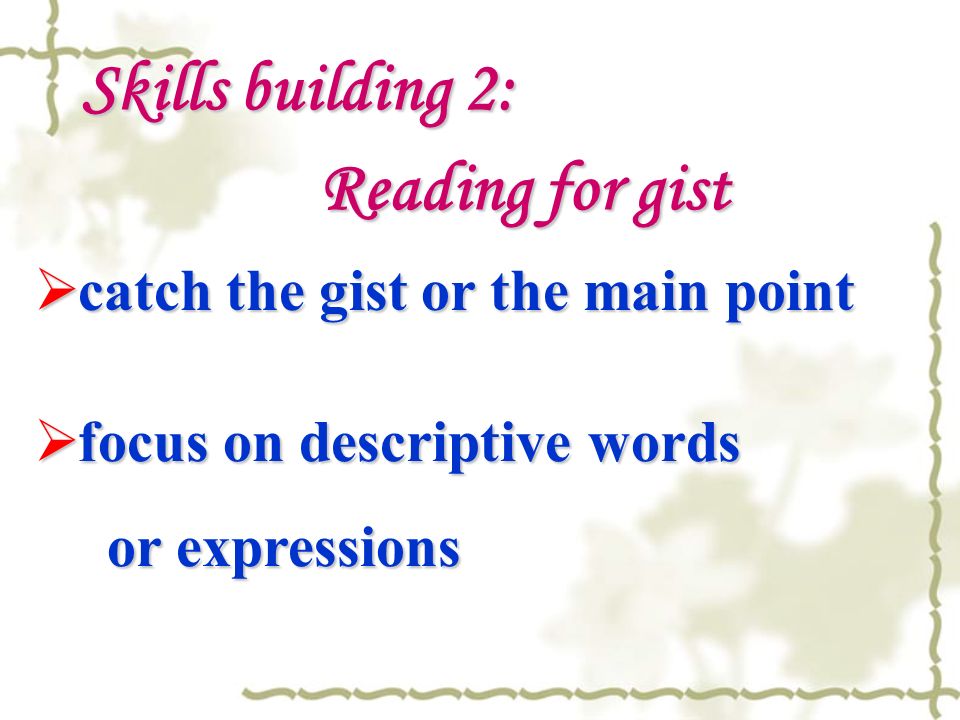 Skills building 2:
Reading for gist

➢catch the gist or the main point

➢focus on descriptive words or expressions